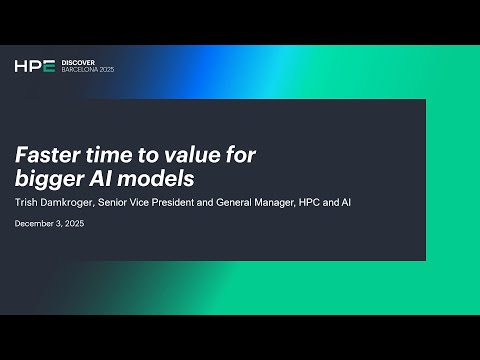 HPE DISCOVER BARCELONA 2025

Faster time to value for bigger AI models

Trish Damkroger, Senior Vice President and General Manager, HPC and AI

December 3, 2025